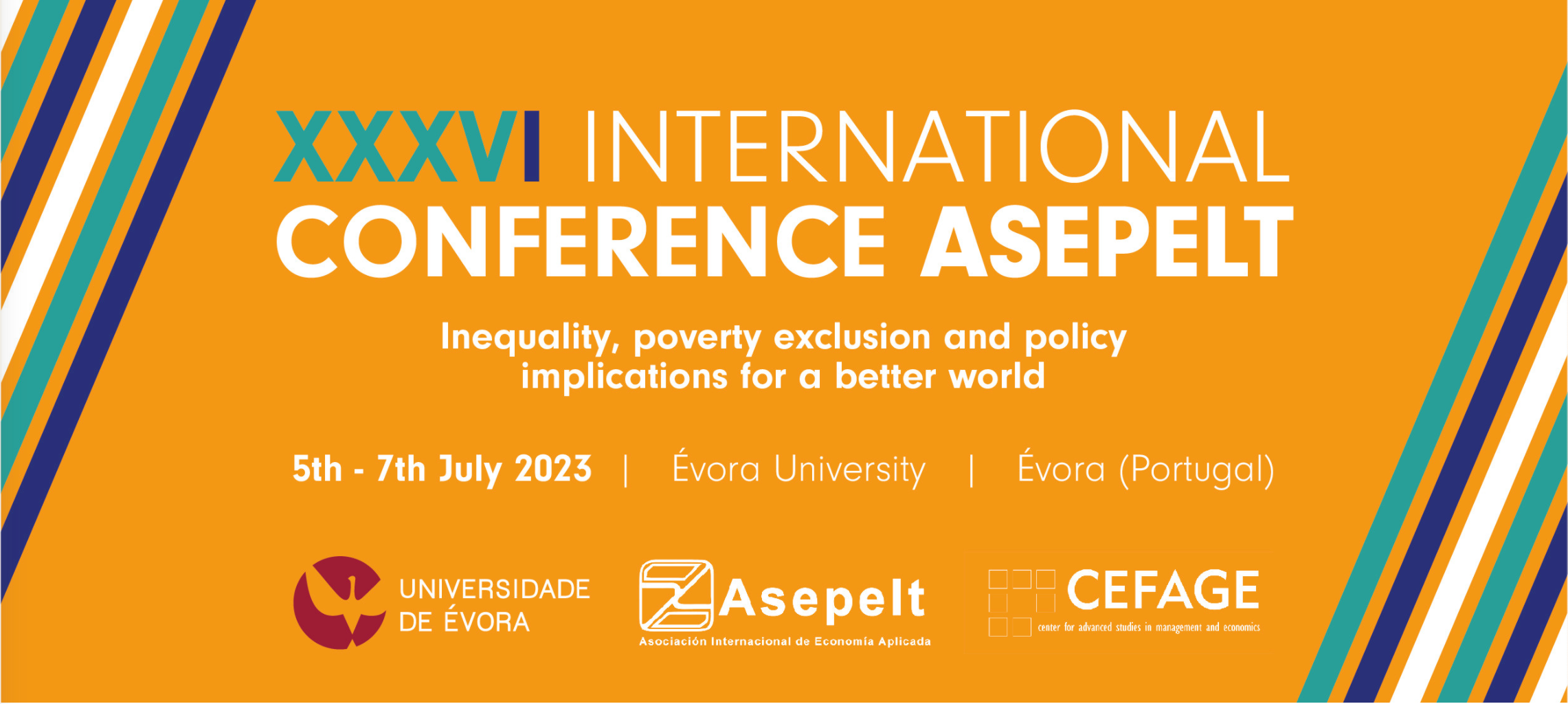 XXXVI INTERNATIONAL
CONFERENCE ASEPELT

Inequality, poverty exclusion and policy implications for a better world

5th - 7th July 2023 | Évora University | Évora (Portugal)

UNIVERSIDADE DE ÉVORA

Asepelt
Asociación Internacional de Economía Aplicada

CEFAGE
center for advanced studies in management and economics